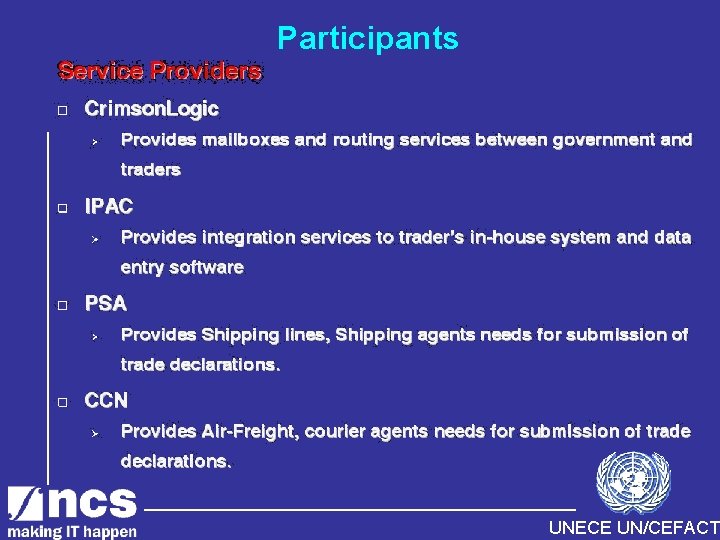 Participants

Service Providers

CrimsonLogic

Provides mailboxes and routing services between government and traders

IPAC

Provides integration services to trader's in-house system and data entry software

PSA

Provides Shipping lines, Shipping agents needs for submission of trade declarations.

CCN

Provides Air-Freight, courier agents needs for submission of trade declarations.

ncs
making IT happen

UNECE UN/CEFACT